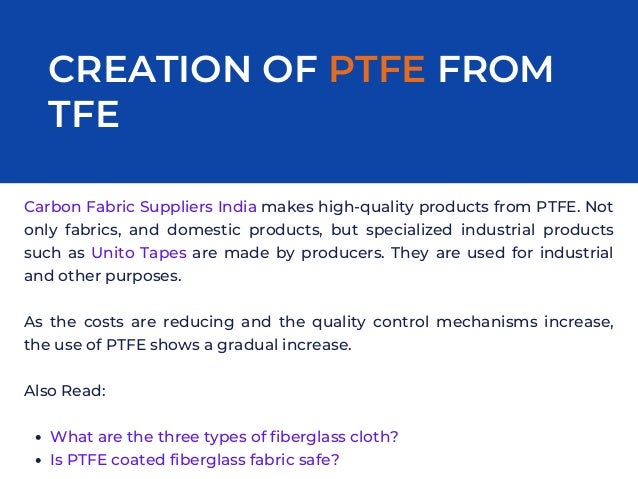 CREATION OF PTFE FROM TFE

Carbon Fabric Suppliers India makes high-quality products from PTFE. Not only fabrics, and domestic products, but specialized industrial products such as Unito Tapes are made by producers. They are used for industrial and other purposes.

As the costs are reducing and the quality control mechanisms increase, the use of PTFE shows a gradual increase.

Also Read:

- What are the three types of fiberglass cloth?
- Is PTFE coated fiberglass fabric safe?